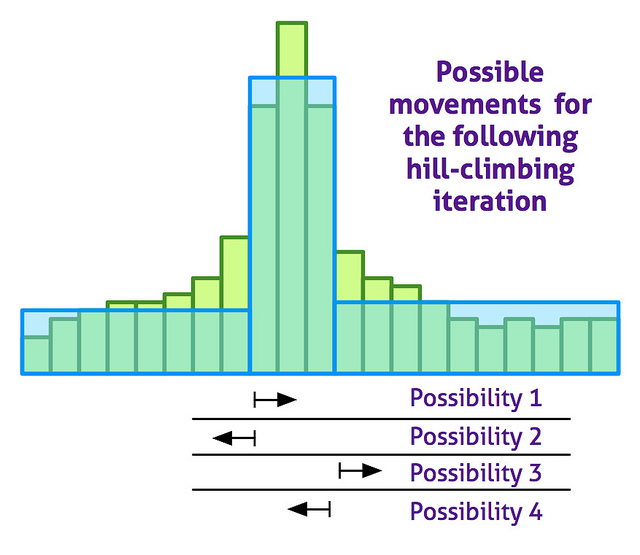 Possible movements for the following hill-climbing iteration

Possibility 1

Possibility 2

Possibility 3

Possibility 4